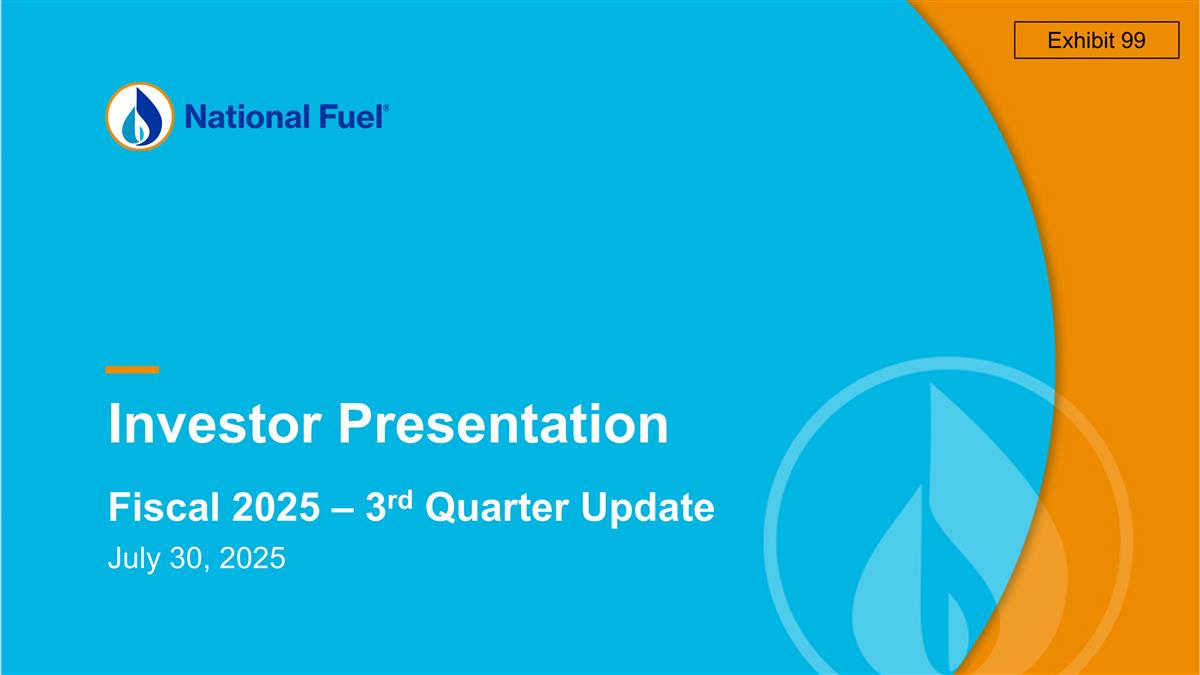 Exhibit 99

National Fuel®

Investor Presentation

Fiscal 2025 – 3rd Quarter Update

July 30, 2025